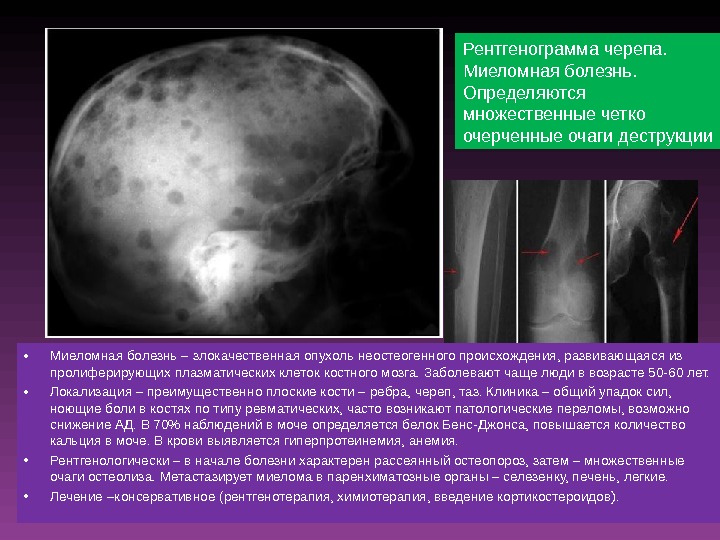 Рентгенограмма черепа. Миеломная болезнь. Определяются множественные четко очерченные очаги деструкции

• Миеломная болезнь – злокачественная опухоль неостеогенного происхождения, развивающаяся из пролиферирующих плазматических клеток костного мозга. Заболевают чаще люди в возрасте 50-60 лет.
• Локализация – преимущественно плоские кости – ребра, череп, таз. Клиника – общий упадок сил, ноющие боли в костях по типу ревматических, часто возникают патологические переломы, возможно снижение АД. В 70% наблюдений в моче определяется белок Бенс-Джонса, повышается количество кальция в моче. В крови выявляется гиперпротеинемия, анемия.
• Рентгенологически – в начале болезни характерен рассеянный остеопороз, затем – множественные очаги остеолиза. Метастазирует миелома в паренхиматозные органы – селезенку, печень, легкие.
• Лечение –консервативное (рентгенотерапия, химиотерапия, введение кортикостероидов).